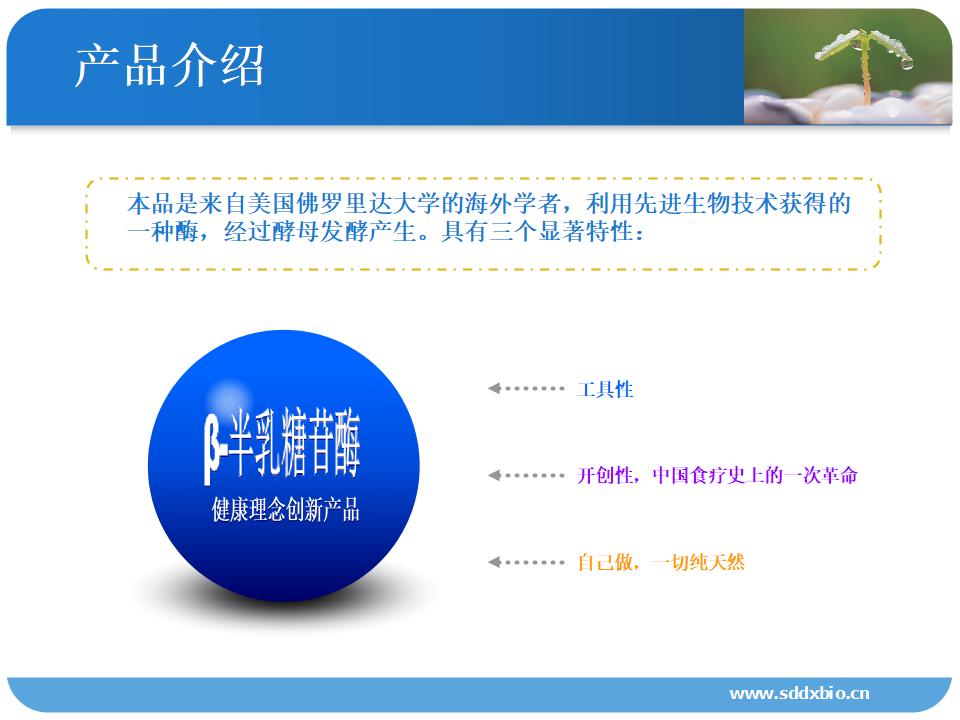 产品介绍

本品是来自美国佛罗里达大学的海外学者，利用先进生物技术获得的一种酶，经过酵母发酵产生。具有三个显著特性：

β-半乳糖苷酶

健康理念创新产品

工具性

开创性，中国食疗史上的一次革命

自己做，一切纯天然

www.sddxbio.cn